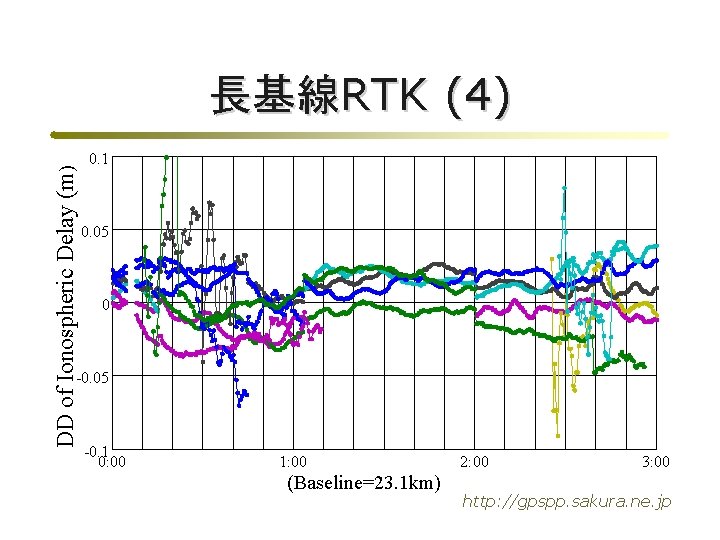 長基線RTK (4)

DD of Ionospheric Delay (m)

0.1
0.05
0
-0.05
-0.1

0:00
1:00
2:00
3:00

(Baseline=23.1km)

http://gpspp.sakura.ne.jp